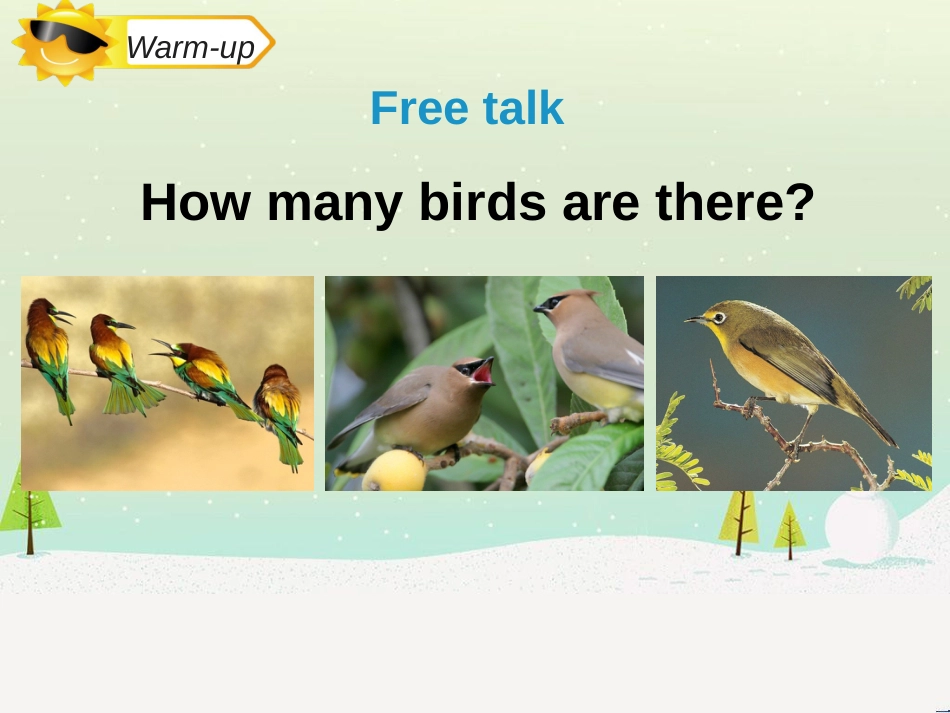 Warm-up

Free talk

How many birds are there?